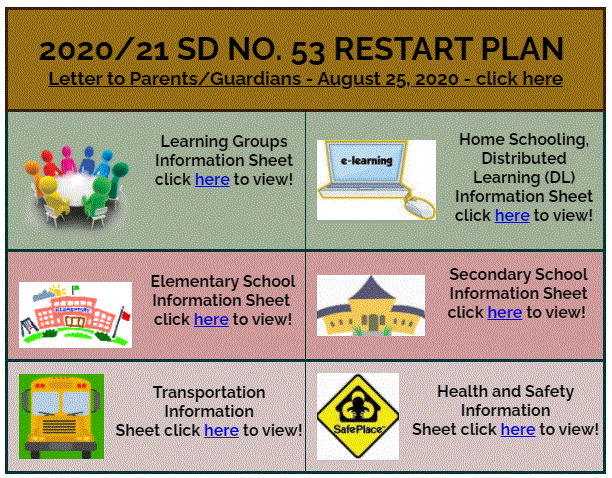 2020/21 SD NO. 53 RESTART PLAN
Letter to Parents/Guardians - August 25, 2020 - click here

Learning Groups Information Sheet click here to view!

e-learning

Home Schooling, Distributed Learning (DL) Information Sheet click here to view!

ELEMENTARY

Elementary School Information Sheet click here to view!

Secondary School Information Sheet click here to view!

Transportation Information Sheet click here to view!

SafePlace

Health and Safety Information Sheet click here to view!